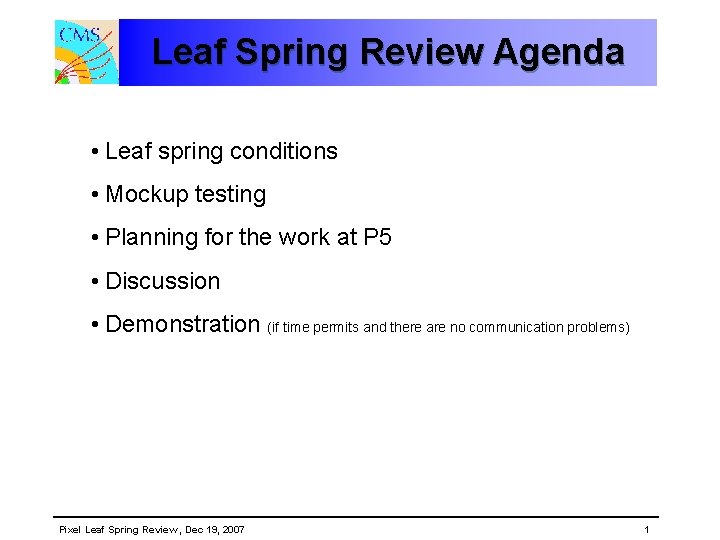 CMS

Leaf Spring Review Agenda

• Leaf spring conditions
• Mockup testing
• Planning for the work at P5
• Discussion
• Demonstration (if time permits and there are no communication problems)

Pixel Leaf Spring Review, Dec 19, 2007

1